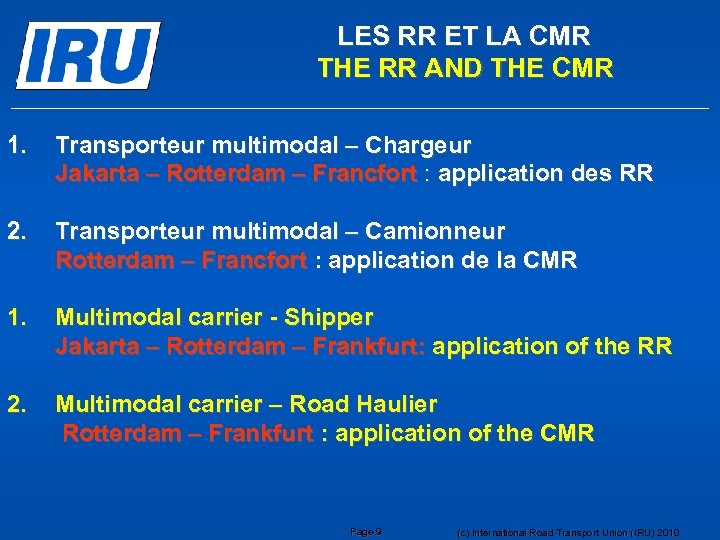 IRU

LES RR ET LA CMR
THE RR AND THE CMR

1. Transporteur multimodal – Chargeur
Jakarta – Rotterdam – Francfort : application des RR

2. Transporteur multimodal – Camionneur
Rotterdam – Francfort : application de la CMR

1. Multimodal carrier - Shipper
Jakarta – Rotterdam – Frankfurt: application of the RR

2. Multimodal carrier – Road Haulier
Rotterdam – Frankfurt : application of the CMR

Page 9

(c) International Road Transport Union (IRU) 2010